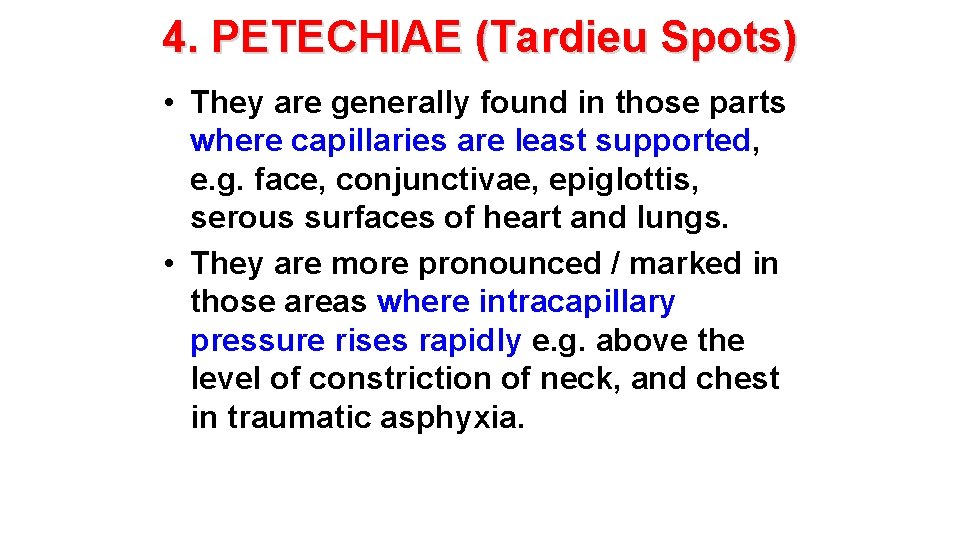 4. PETECHIAE (Tardieu Spots)

• They are generally found in those parts where capillaries are least supported, e.g. face, conjunctivae, epiglottis, serous surfaces of heart and lungs.
• They are more pronounced / marked in those areas where intracapillary pressure rises rapidly e.g. above the level of constriction of neck, and chest in traumatic asphyxia.